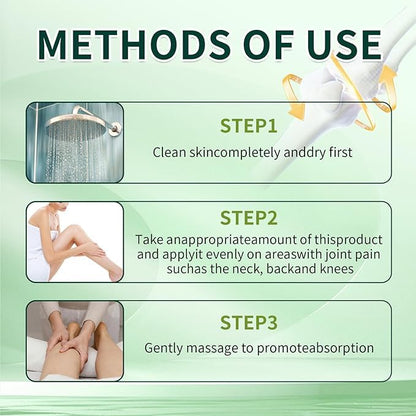 METHODS OF USE

STEP1

Clean skincompletely anddry first

STEP2

Take anappropriateamount of thisproduct and applyit evenly on areaswith joint pain suchas the neck, backand knees

STEP3

Gently massage to promoteabsorption